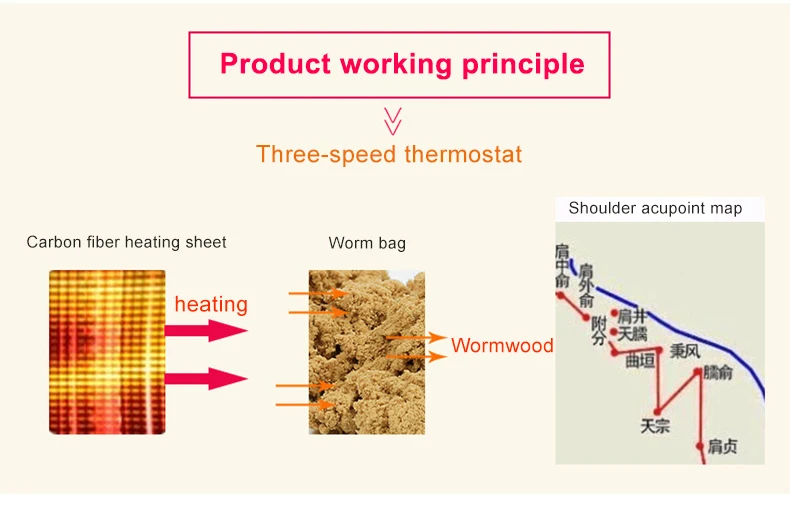 Product working principle

Three-speed thermostat

Carbon fiber heating sheet

heating

Worm bag

Wormwood

Shoulder acupoint map

肩中俞

肩外俞

肩井

天髎

附分

曲垣

秉风

臑俞

天宗

肩贞